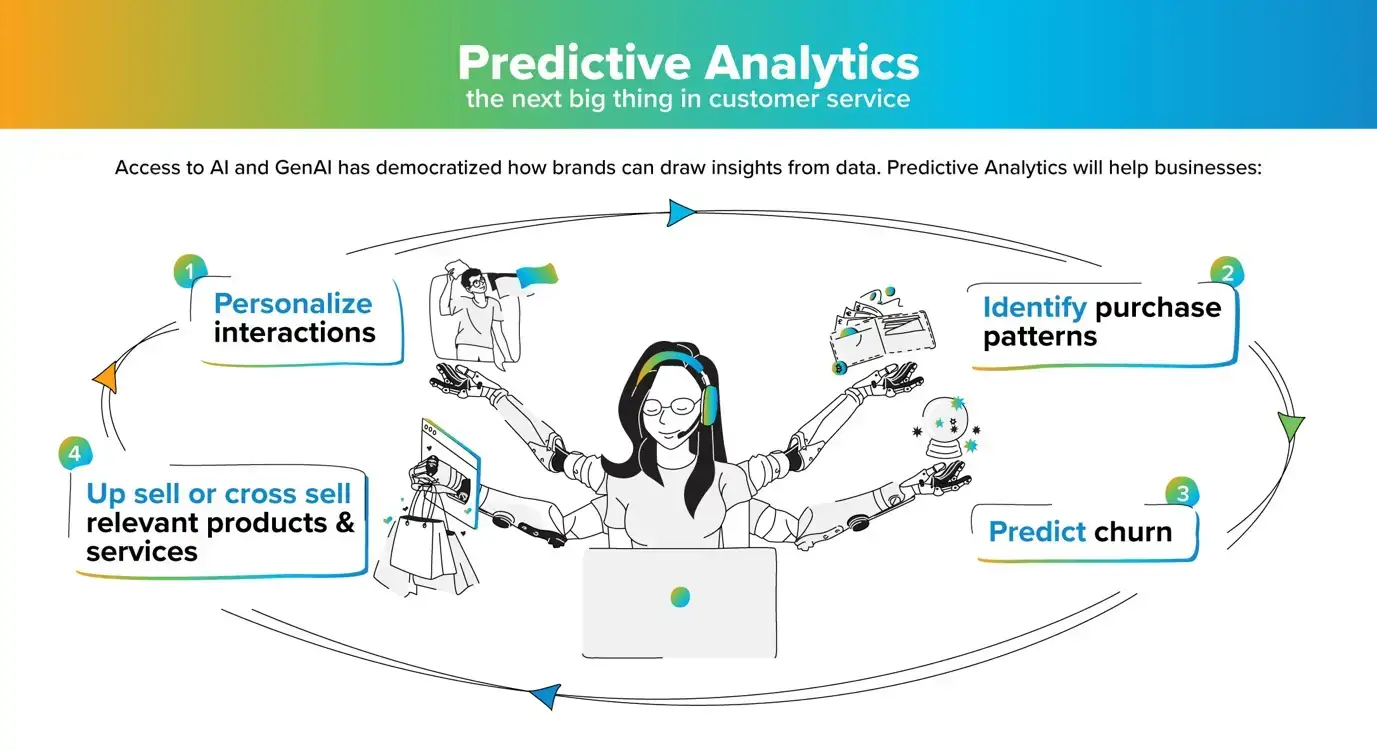 Predictive Analytics
the next big thing in customer service

Access to AI and GenAI has democratized how brands can draw insights from data. Predictive Analytics will help businesses:

1
Personalize interactions

2
Identify purchase patterns

3
Predict churn

4
Up sell or cross sell relevant products & services